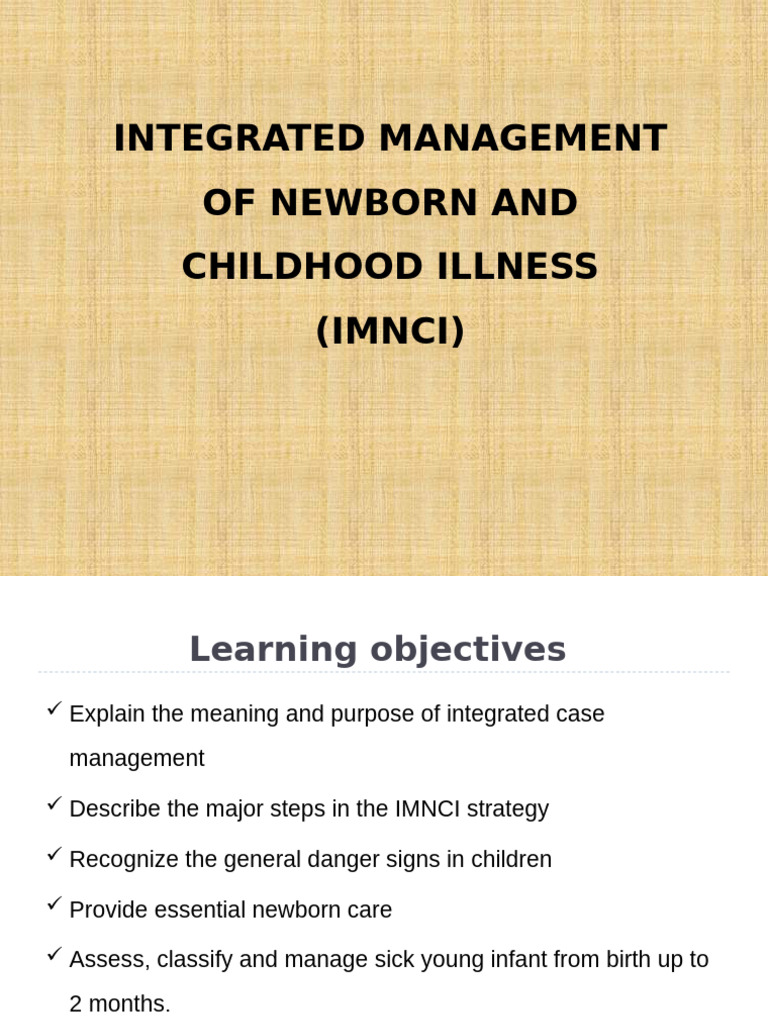 INTEGRATED MANAGEMENT OF NEWBORN AND CHILDHOOD ILLNESS (IMNCI)

Learning objectives

✓ Explain the meaning and purpose of integrated case management

✓ Describe the major steps in the IMNCI strategy

✓ Recognize the general danger signs in children

✓ Provide essential newborn care

✓ Assess, classify and manage sick young infant from birth up to 2 months.